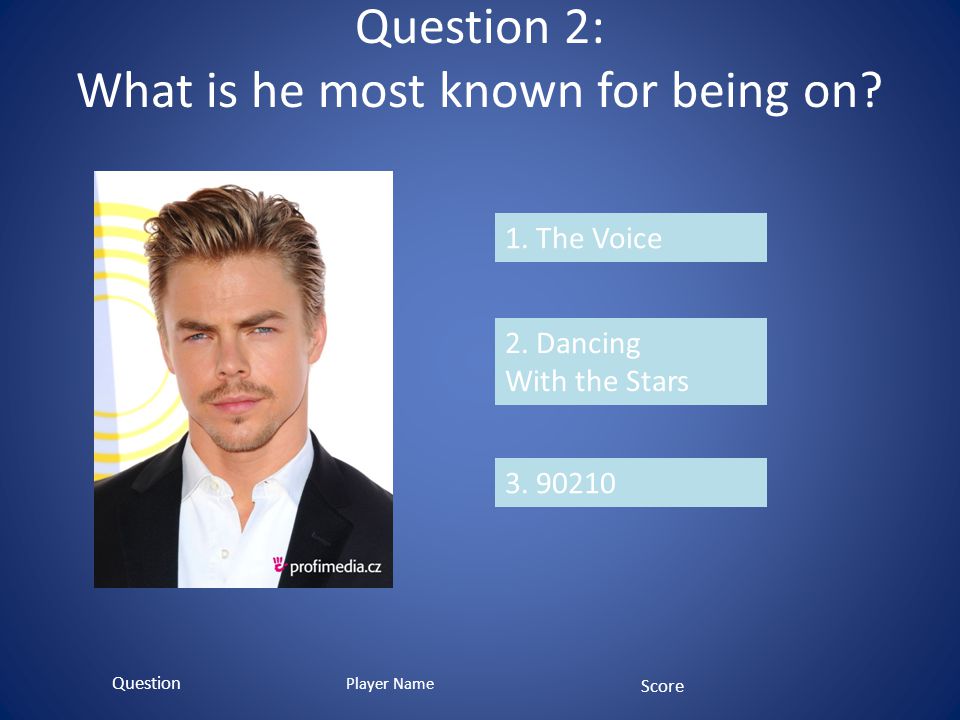 Question 2:
What is he most known for being on?

profimedia.cz

1. The Voice

2. Dancing With the Stars

3. 90210

Question

Player Name

Score